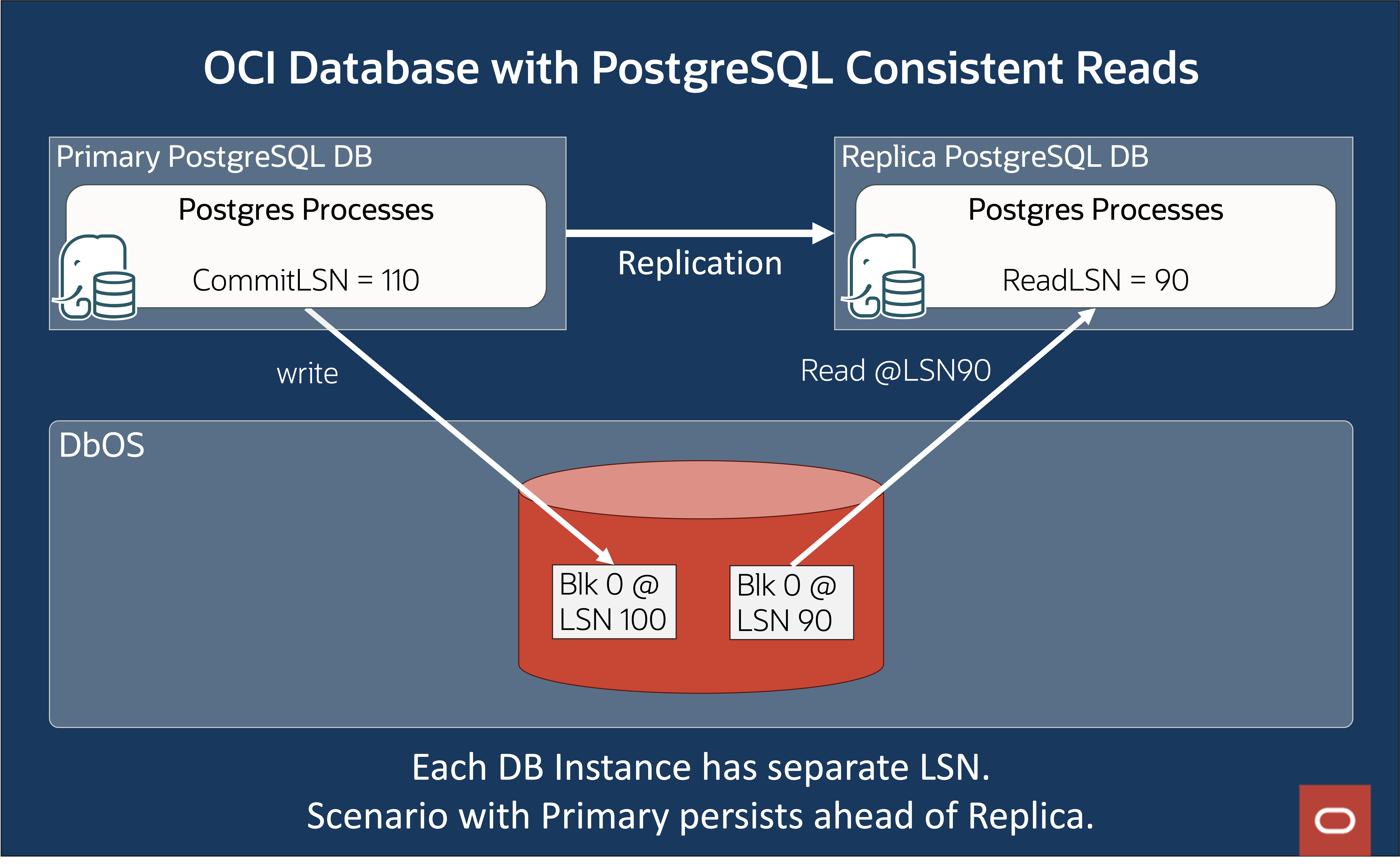 OCI Database with PostgreSQL Consistent Reads

Primary PostgreSQL DB

Postgres Processes

CommitLSN = 110

Replication

Replica PostgreSQL DB

Postgres Processes

ReadLSN = 90

write

Read @LSN90

DbOS

Blk 0 @ LSN 100

Blk 0 @ LSN 90

Each DB Instance has separate LSN.
Scenario with Primary persists ahead of Replica.